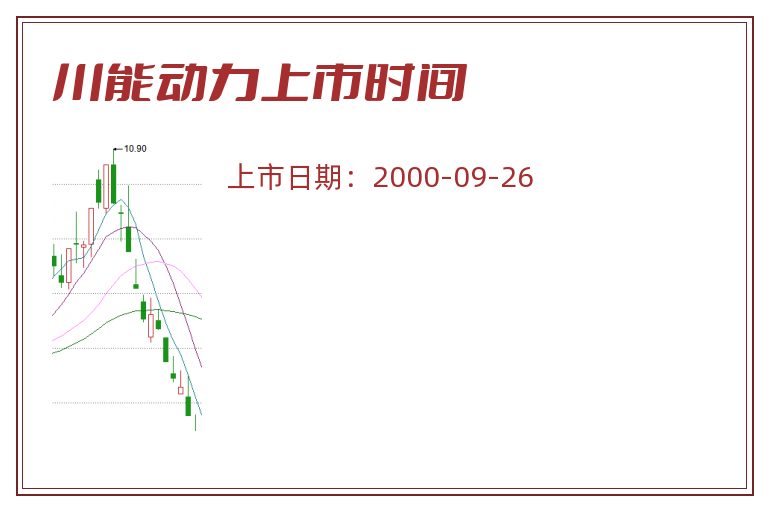 川能动力上市时间

10.90

上市日期：2000-09-26